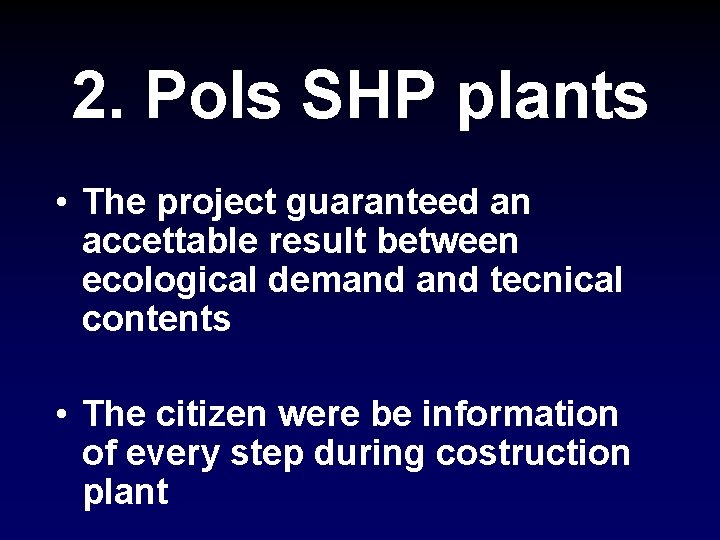 2. Pols SHP plants

• The project guaranteed an accettable result between ecological demand and tecnical contents

• The citizen were be information of every step during costruction plant